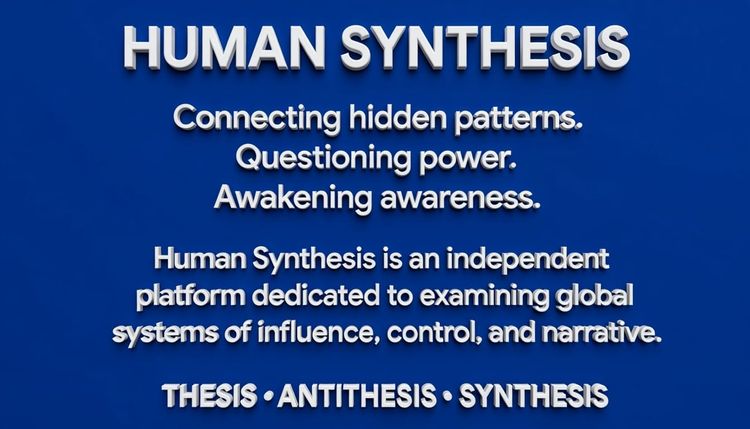 HUMAN SYNTHESIS

Connecting hidden patterns.
Questioning power.
Awakening awareness.

Human Synthesis is an independent platform dedicated to examining global systems of influence, control, and narrative.

THESIS • ANTITHESIS • SYNTHESIS